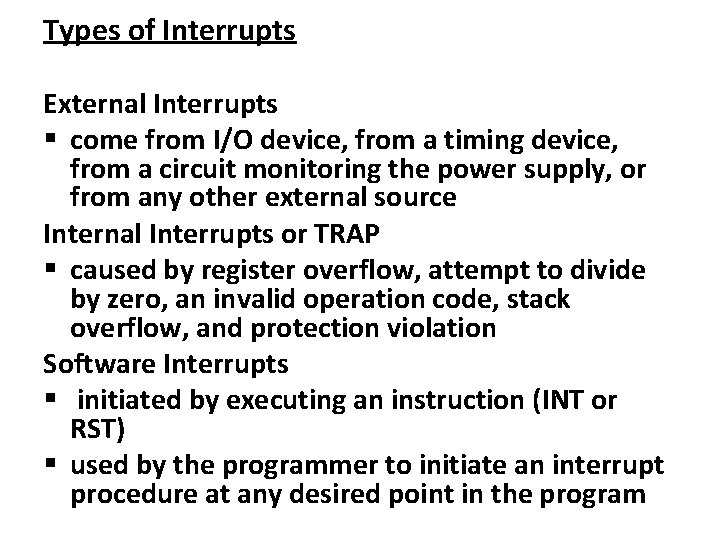 Types of Interrupts

External Interrupts
▪ come from I/O device, from a timing device, from a circuit monitoring the power supply, or from any other external source

Internal Interrupts or TRAP
▪ caused by register overflow, attempt to divide by zero, an invalid operation code, stack overflow, and protection violation

Software Interrupts
▪ initiated by executing an instruction (INT or RST)
▪ used by the programmer to initiate an interrupt procedure at any desired point in the program